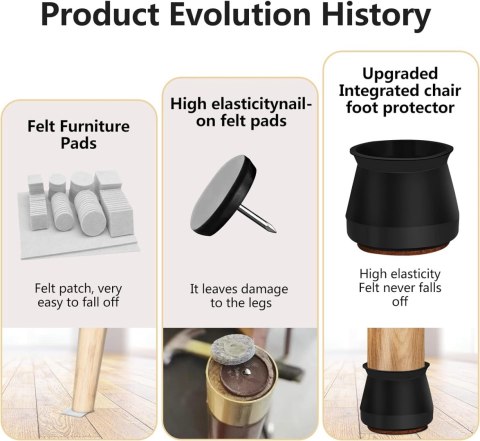 Product Evolution History

Felt Furniture Pads

Felt patch, very easy to fall off

High elasticitynail-on felt pads

It leaves damage to the legs

Upgraded Integrated chair foot protector

High elasticity Felt never falls off